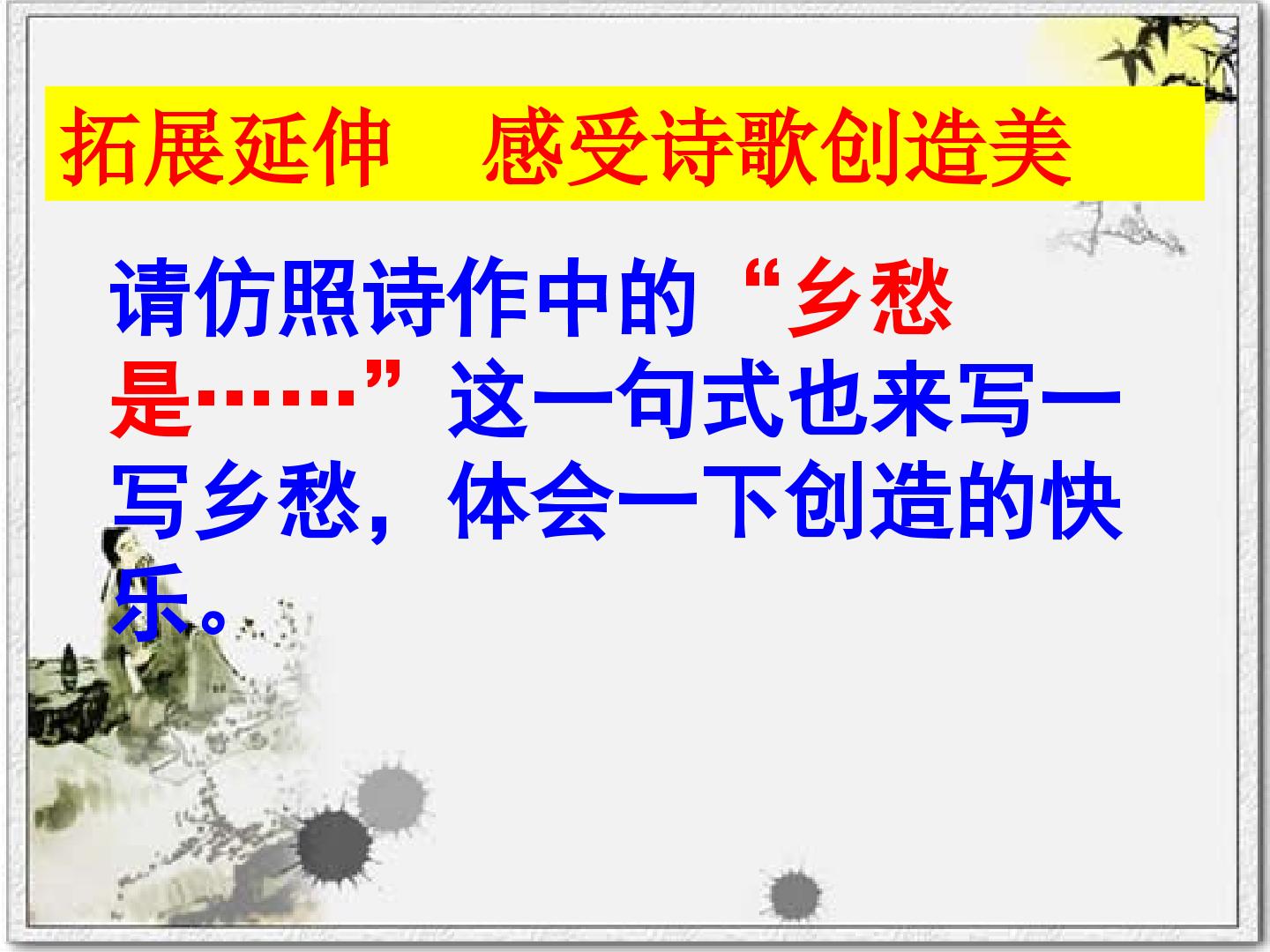 拓展延伸 感受诗歌创造美

请仿照诗作中的“乡愁是……”这一句式也来写一写乡愁，体会一下创造的快乐。